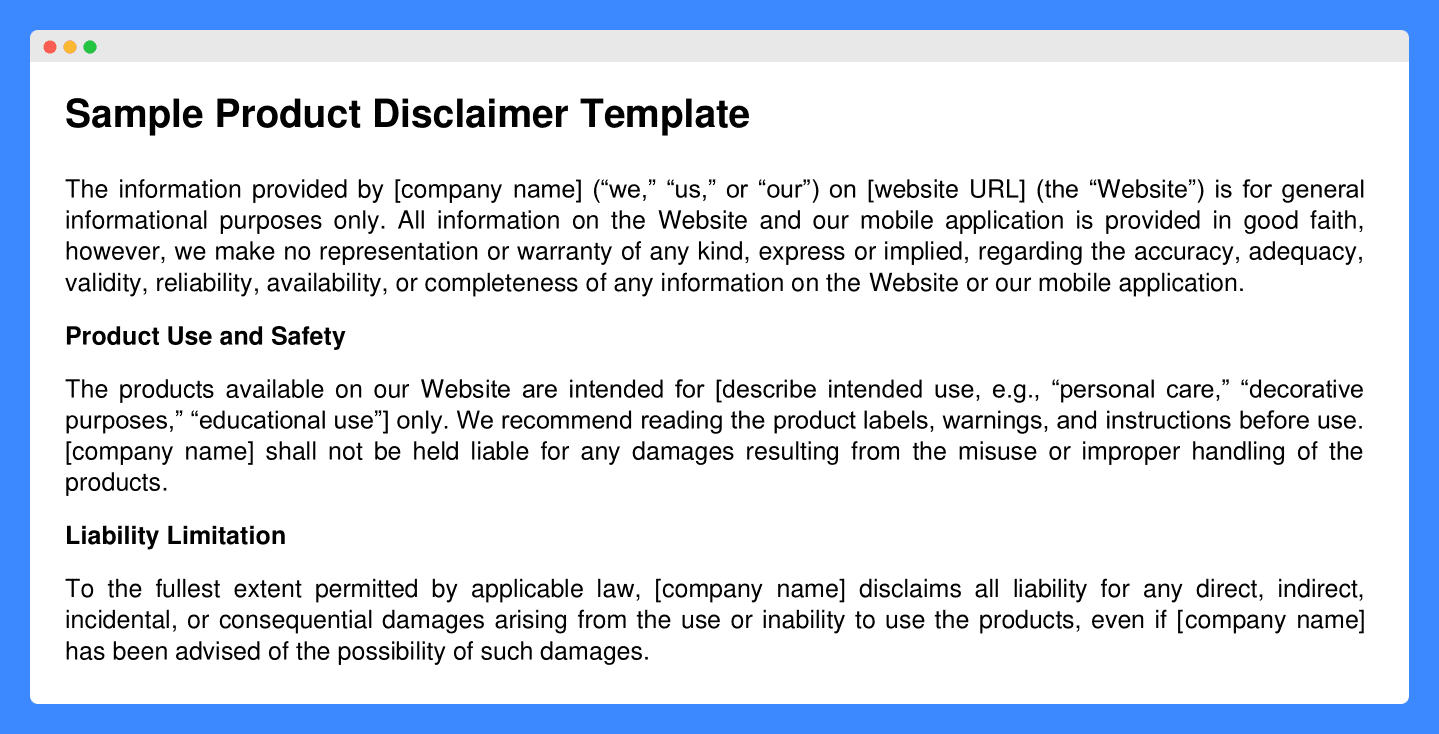 Sample Product Disclaimer Template

The information provided by [company name] (“we,” “us,” or “our”) on [website URL] (the “Website”) is for general informational purposes only. All information on the Website and our mobile application is provided in good faith, however, we make no representation or warranty of any kind, express or implied, regarding the accuracy, adequacy, validity, reliability, availability, or completeness of any information on the Website or our mobile application.

Product Use and Safety

The products available on our Website are intended for [describe intended use, e.g., “personal care,” “decorative purposes,” “educational use”] only. We recommend reading the product labels, warnings, and instructions before use. [company name] shall not be held liable for any damages resulting from the misuse or improper handling of the products.

Liability Limitation

To the fullest extent permitted by applicable law, [company name] disclaims all liability for any direct, indirect, incidental, or consequential damages arising from the use or inability to use the products, even if [company name] has been advised of the possibility of such damages.